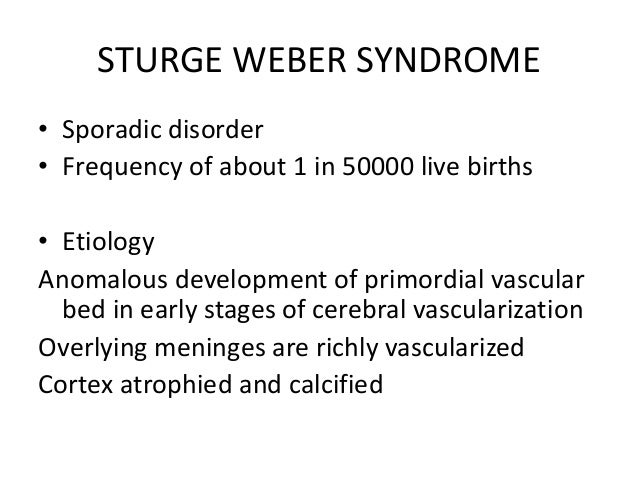 STURGE WEBER SYNDROME

• Sporadic disorder
• Frequency of about 1 in 50000 live births

• Etiology
Anomalous development of primordial vascular bed in early stages of cerebral vascularization
Overlying meninges are richly vascularized
Cortex atrophied and calcified